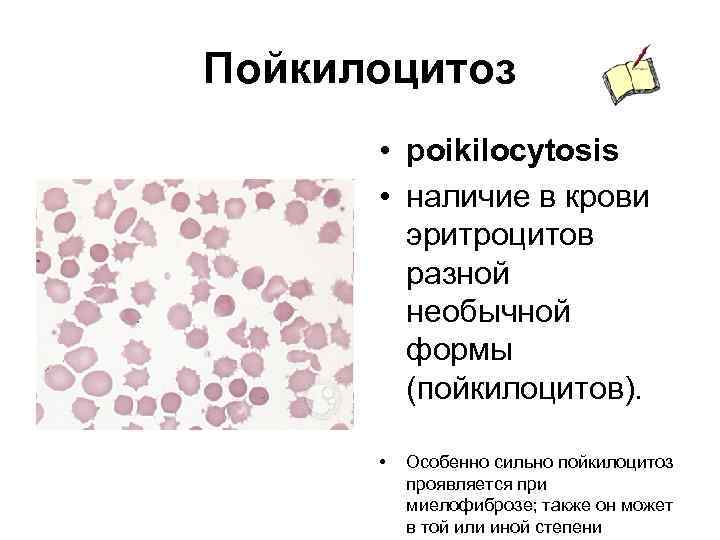 Пойкилоцитоз

• poikilocytosis
• наличие в крови эритроцитов разной необычной формы (пойкилоцитов).

• Особенно сильно пойкилоцитоз проявляется при миелофиброзе; также он может в той или иной степени